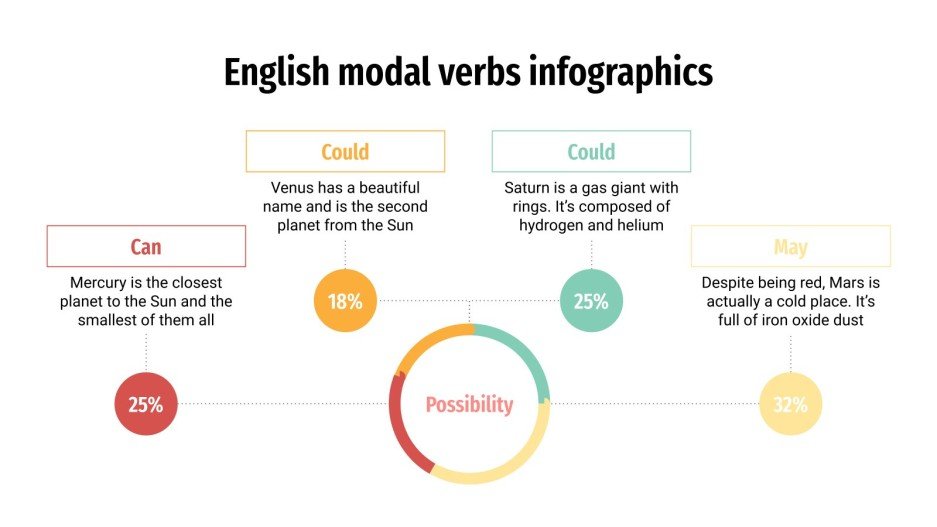 English modal verbs infographics

Can

Mercury is the closest planet to the Sun and the smallest of them all

25%

Could

Venus has a beautiful name and is the second planet from the Sun

18%

Could

Saturn is a gas giant with rings. It's composed of hydrogen and helium

25%

May

Despite being red, Mars is actually a cold place. It's full of iron oxide dust

32%

Possibility